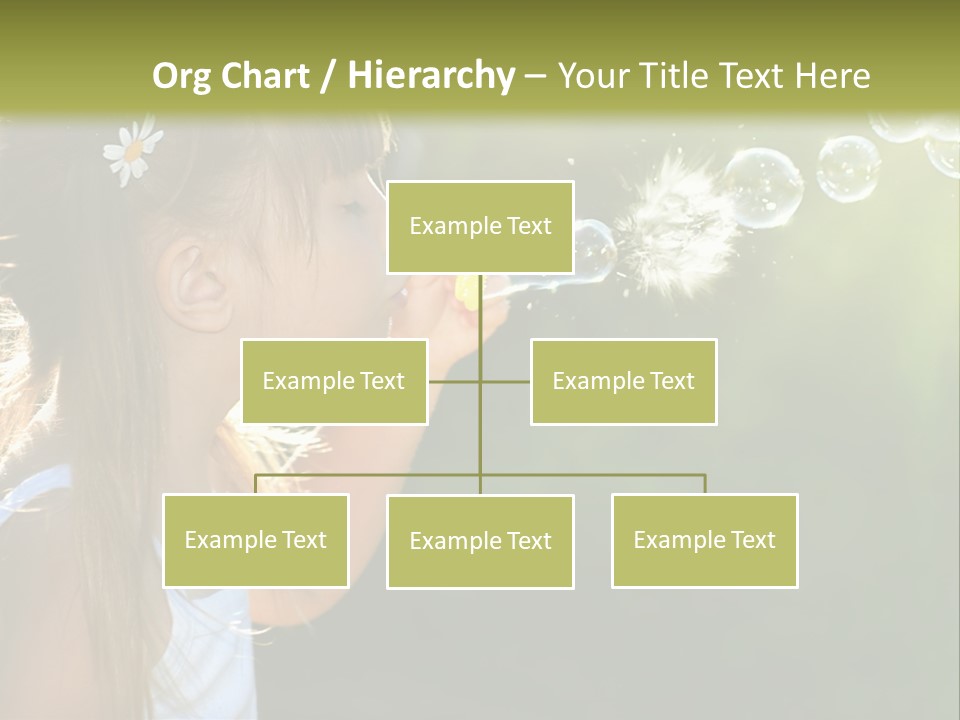 Org Chart / Hierarchy – Your Title Text Here

Example Text

Example Text

Example Text

Example Text

Example Text

Example Text